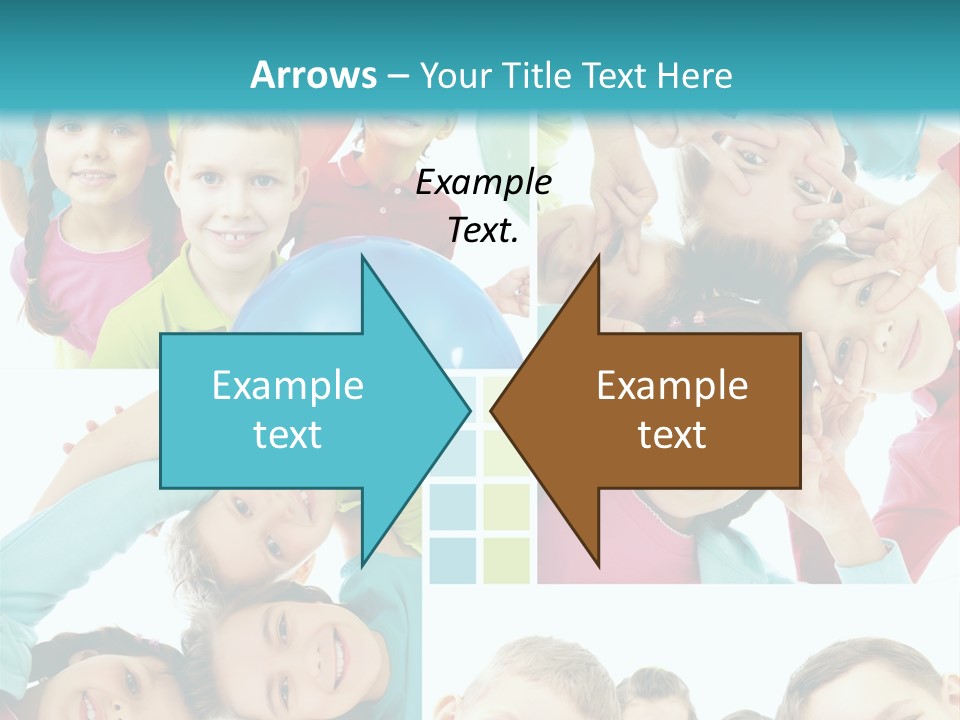 Arrows – Your Title Text Here

Example Text.

Example text

Example text